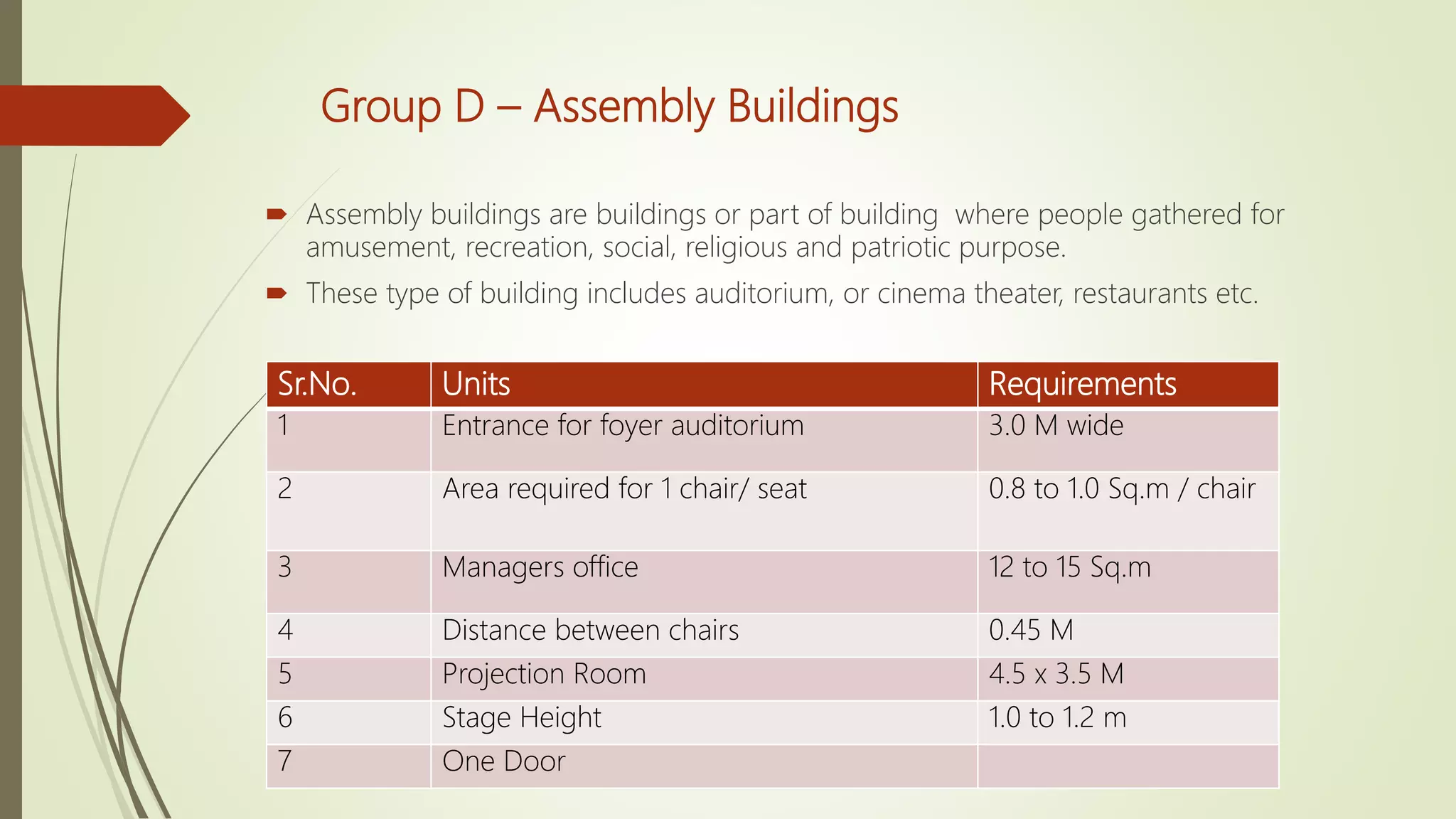 Group D – Assembly Buildings

Assembly buildings are buildings or part of building where people gathered for amusement, recreation, social, religious and patriotic purpose.

These type of building includes auditorium, or cinema theater, restaurants etc.

| Sr.No. | Units | Requirements |
|---|---|---|
| 1 | Entrance for foyer auditorium | 3.0 M wide |
| 2 | Area required for 1 chair/ seat | 0.8 to 1.0 Sq.m / chair |
| 3 | Managers office | 12 to 15 Sq.m |
| 4 | Distance between chairs | 0.45 M |
| 5 | Projection Room | 4.5 x 3.5 M |
| 6 | Stage Height | 1.0 to 1.2 m |
| 7 | One Door | |